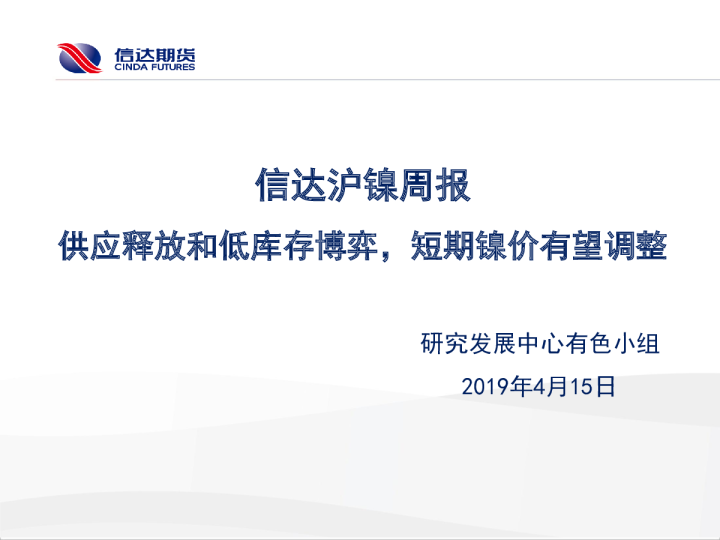 信达期货
CINDA FUTURES

信达沪镍周报

供应释放和低库存博弈，短期镍价有望调整

研究发展中心有色小组

2019年4月15日